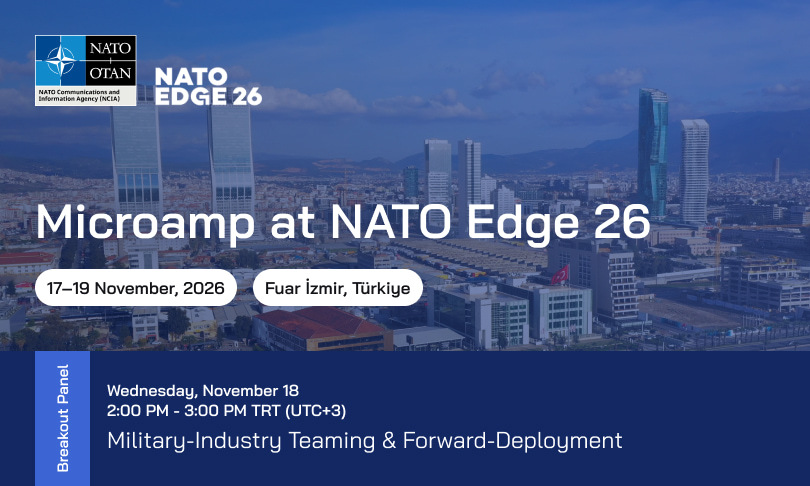 NATO
OTAN
NATO Communications and Information Agency (NCIA)

NATO EDGE 26

Microamp at NATO Edge 26

17–19 November, 2026

Fuar İzmir, Türkiye

Breakout Panel

Wednesday, November 18
2:00 PM - 3:00 PM TRT (UTC+3)

Military-Industry Teaming & Forward-Deployment